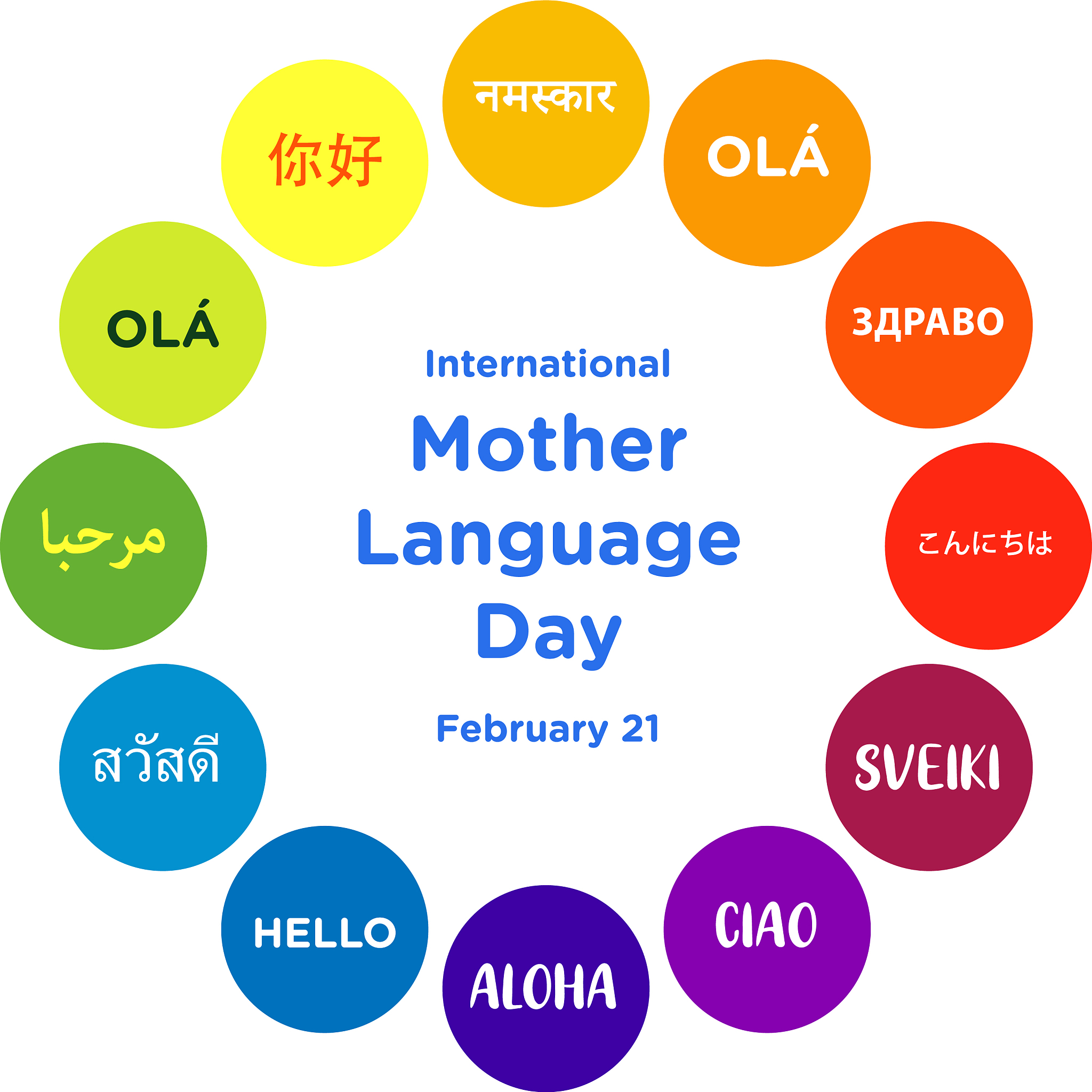 नमस्कार

OLÁ

ЗДРАВО

こんにちは

SVEIKI

CIAO

ALOHA

HELLO

สวัสดี

مرحبا

OLÁ

你好

International
Mother
Language
Day

February 21